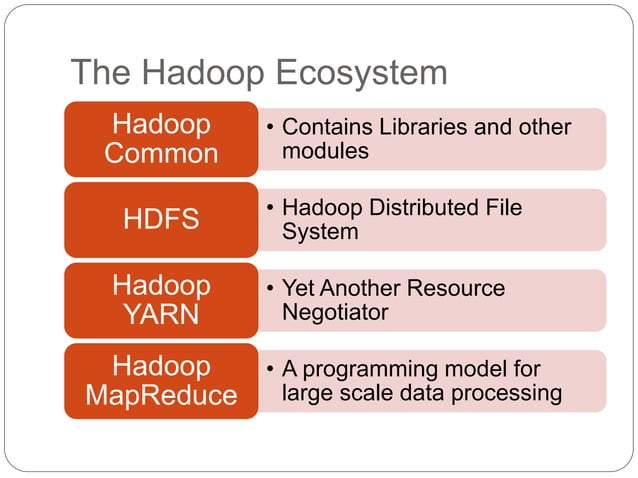 The Hadoop Ecosystem

Hadoop Common

• Contains Libraries and other modules

HDFS

• Hadoop Distributed File System

Hadoop YARN

• Yet Another Resource Negotiator

Hadoop MapReduce

• A programming model for large scale data processing